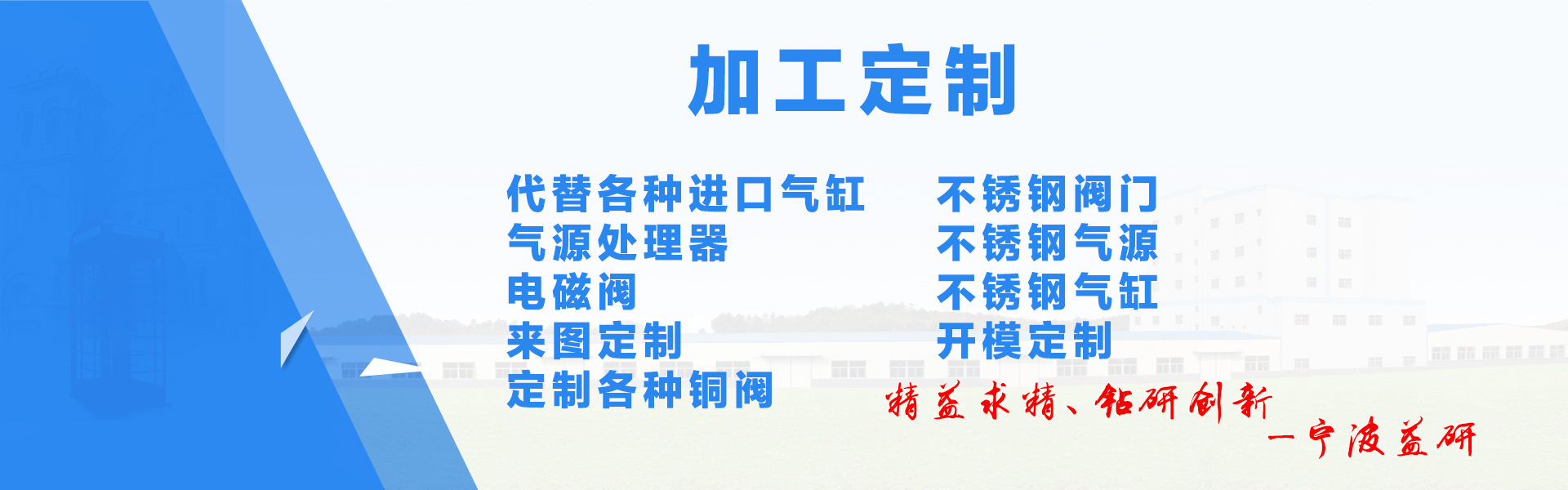 加工定制

代替各种进口气缸
气源处理器
电磁阀
来图定制
定制各种铜阀

不锈钢阀门
不锈钢气源
不锈钢气缸
开模定制

精益求精、钻研创新
—宁波益研